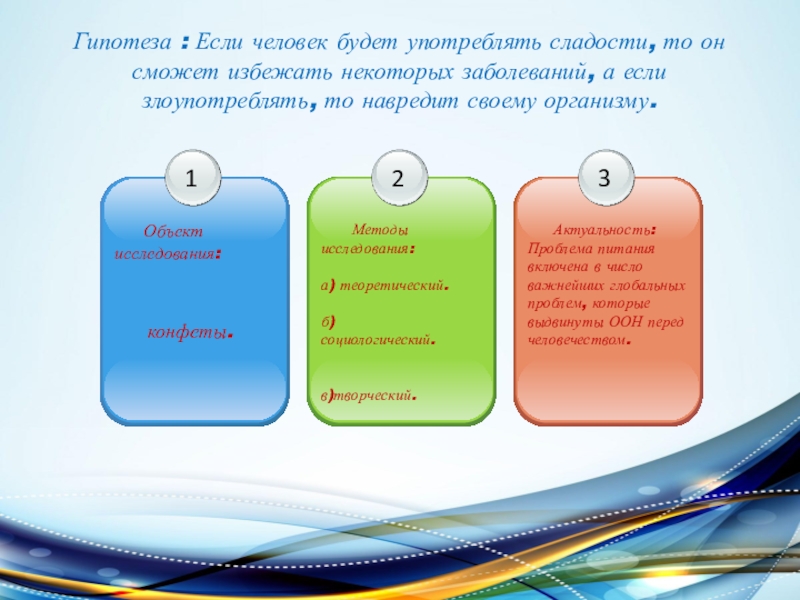 Гипотеза : Если человек будет употреблять сладости, то он сможет избежать некоторых заболеваний, а если злоупотреблять, то навредит своему организму.

1

Объект исследования:

конфеты.

2

Методы исследования:

а) теоретический.

б) социологический.

в)творческий.

3

Актуальность: Проблема питания включена в число важнейших глобальных проблем, которые выдвинуты ООН перед человечеством.